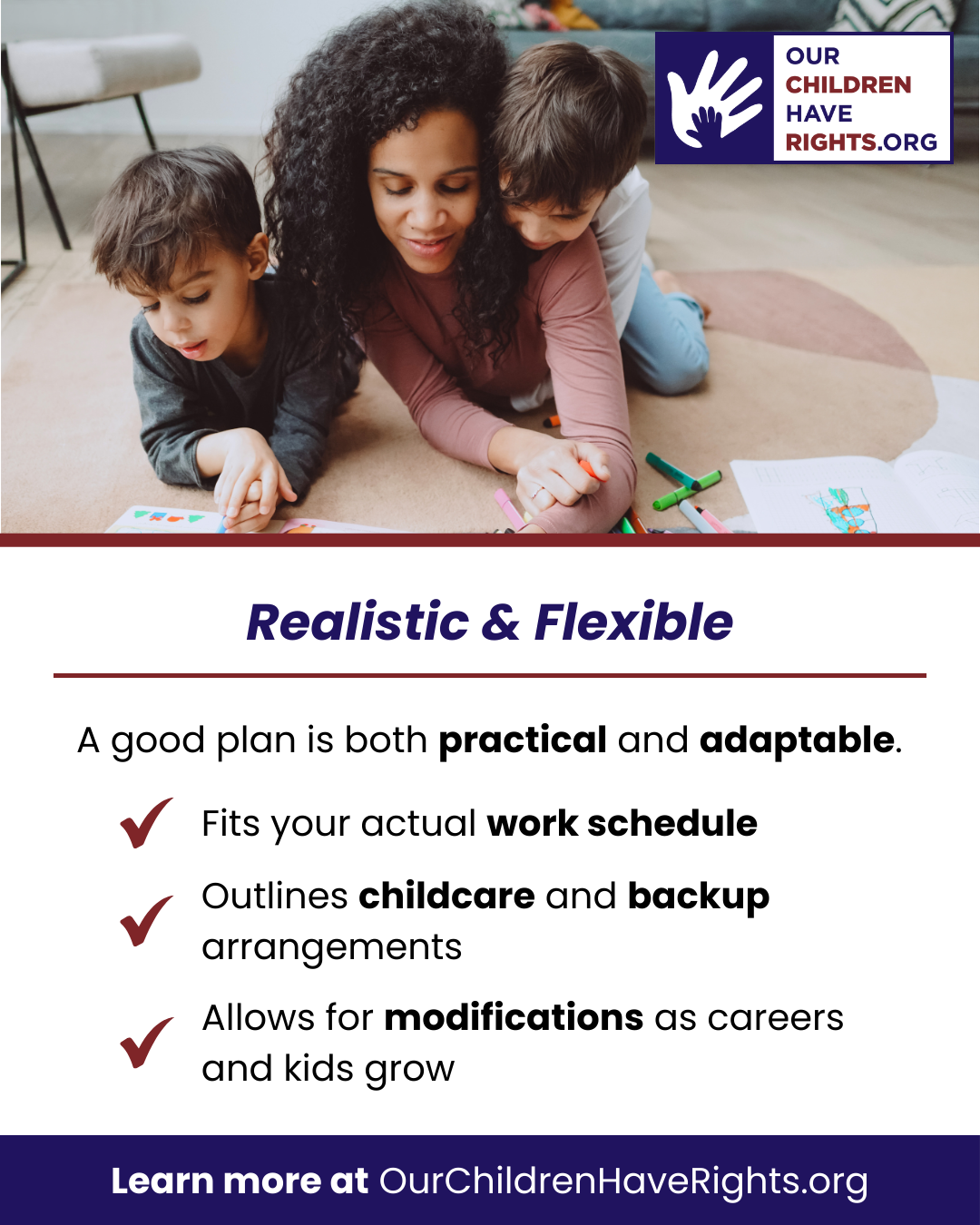 OUR
CHILDREN
HAVE
RIGHTS.ORG

Realistic & Flexible

A good plan is both practical and adaptable.

Fits your actual work schedule

Outlines childcare and backup arrangements

Allows for modifications as careers and kids grow

Learn more at OurChildrenHaveRights.org